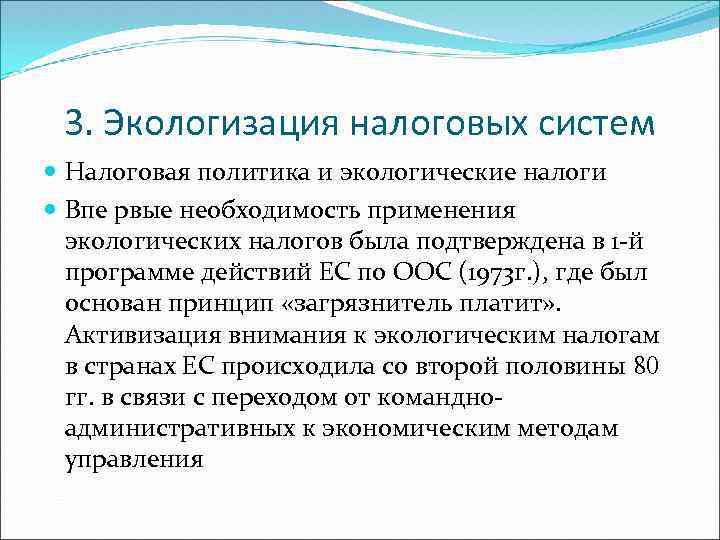 3. Экологизация налоговых систем

Налоговая политика и экологические налоги

Впе рвые необходимость применения экологических налогов была подтверждена в 1-й программе действий ЕС по ООС (1973г.), где был основан принцип «загрязнитель платит». Активизация внимания к экологическим налогам в странах ЕС происходила со второй половины 80 гг. в связи с переходом от командно-административных к экономическим методам управления